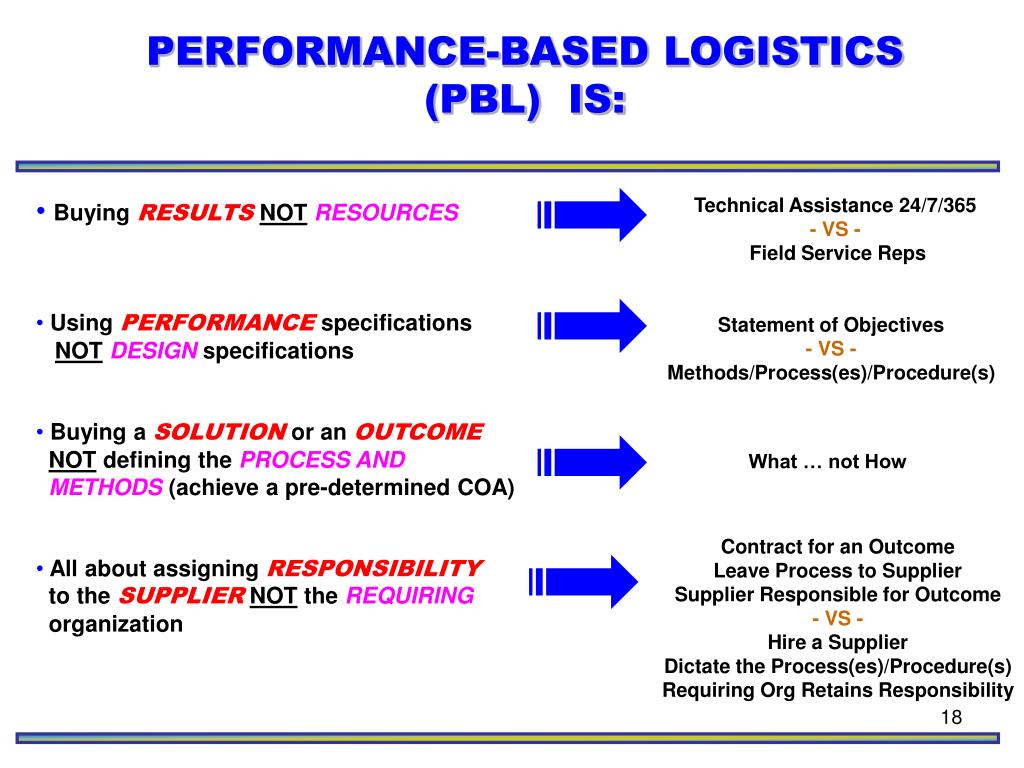 PERFORMANCE-BASED LOGISTICS (PBL) IS:

• Buying RESULTS NOT RESOURCES

Technical Assistance 24/7/365
- VS -
Field Service Reps

• Using PERFORMANCE specifications NOT DESIGN specifications

Statement of Objectives
- VS -
Methods/Process(es)/Procedure(s)

• Buying a SOLUTION or an OUTCOME NOT defining the PROCESS AND METHODS (achieve a pre-determined COA)

What … not How

• All about assigning RESPONSIBILITY to the SUPPLIER NOT the REQUIRING organization

Contract for an Outcome
Leave Process to Supplier
Supplier Responsible for Outcome
- VS -
Hire a Supplier
Dictate the Process(es)/Procedure(s)
Requiring Org Retains Responsibility

18